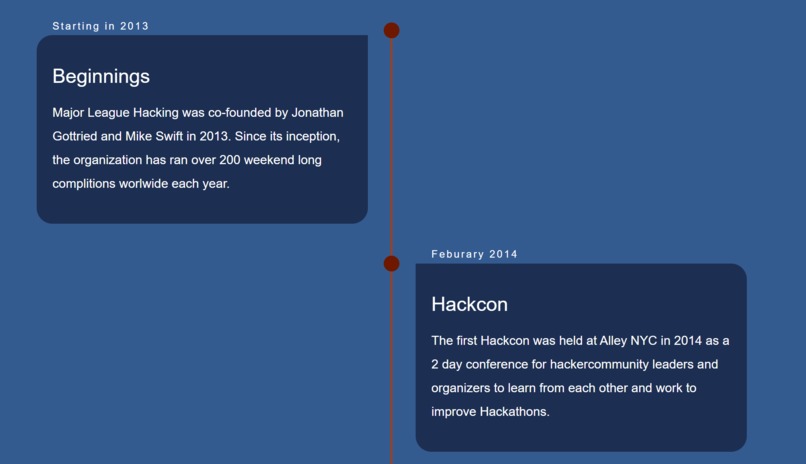 Starting in 2013

Beginnings

Major League Hacking was co-founded by Jonathan Gottried and Mike Swift in 2013. Since its inception, the organization has ran over 200 weekend long complitions worlwide each year.

Feburary 2014

Hackcon

The first Hackcon was held at Alley NYC in 2014 as a 2 day conference for hackercommunity leaders and organizers to learn from each other and work to improve Hackathons.